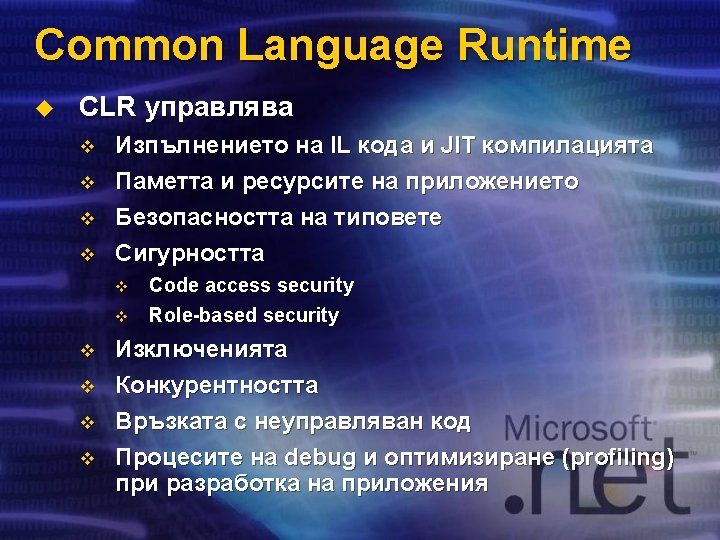 Common Language Runtime

CLR управлява

Изпълнението на IL кода и JIT компилацията

Паметта и ресурсите на приложението

Безопасността на типовете

Сигурността

Code access security

Role-based security

Изключенията

Конкурентността

Връзката с неуправляван код

Процесите на debug и оптимизиране (profiling) при разработка на приложения

Microsoft .net